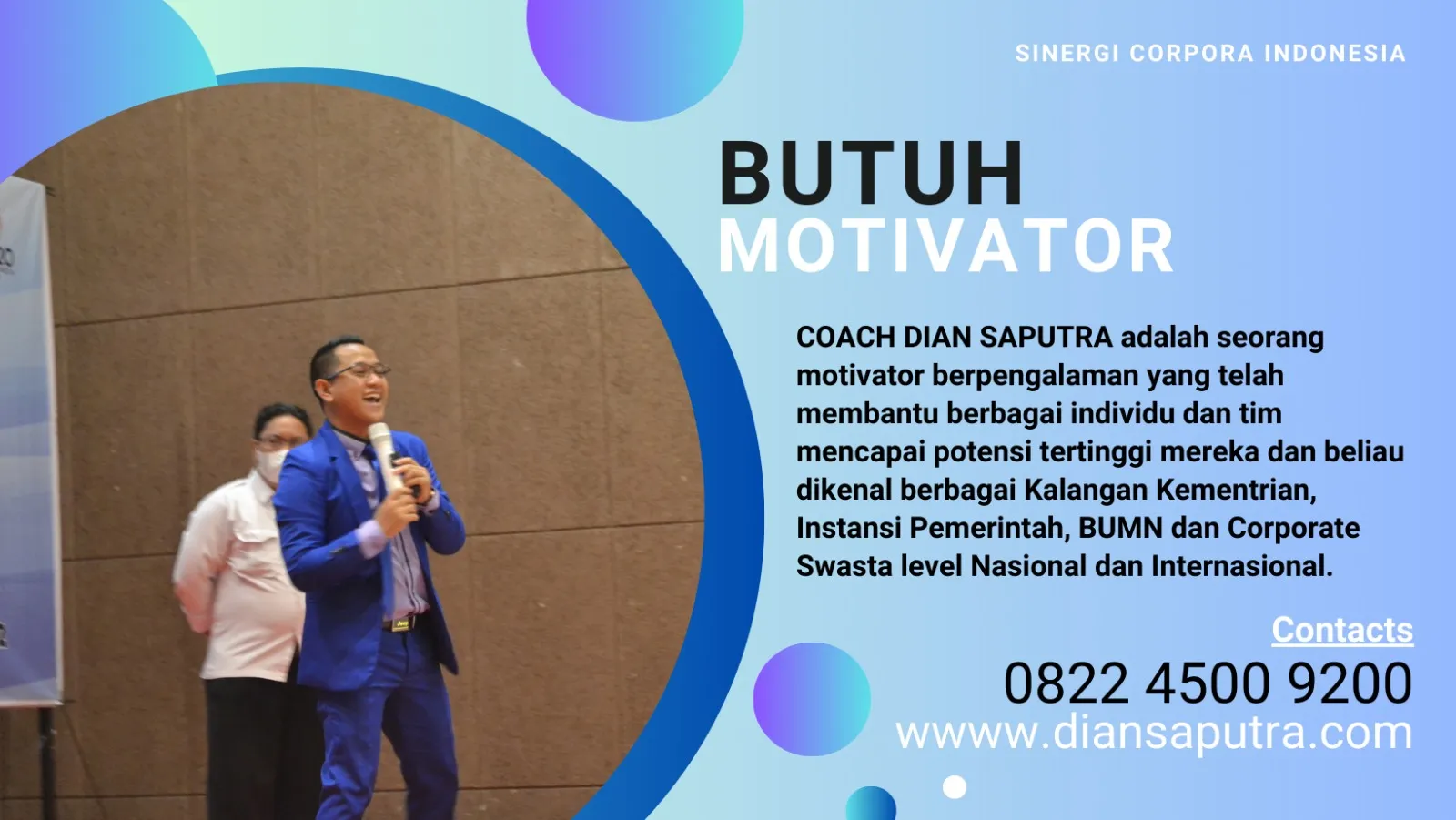 SINERGI CORPORA INDONESIA

BUTUH
MOTIVATOR

COACH DIAN SAPUTRA adalah seorang motivator berpengalaman yang telah membantu berbagai individu dan tim mencapai potensi tertinggi mereka dan beliau dikenal berbagai Kalangan Kementrian, Instansi Pemerintah, BUMN dan Corporate Swasta level Nasional dan Internasional.

Contacts
0822 4500 9200
wwww.diansaputra.com